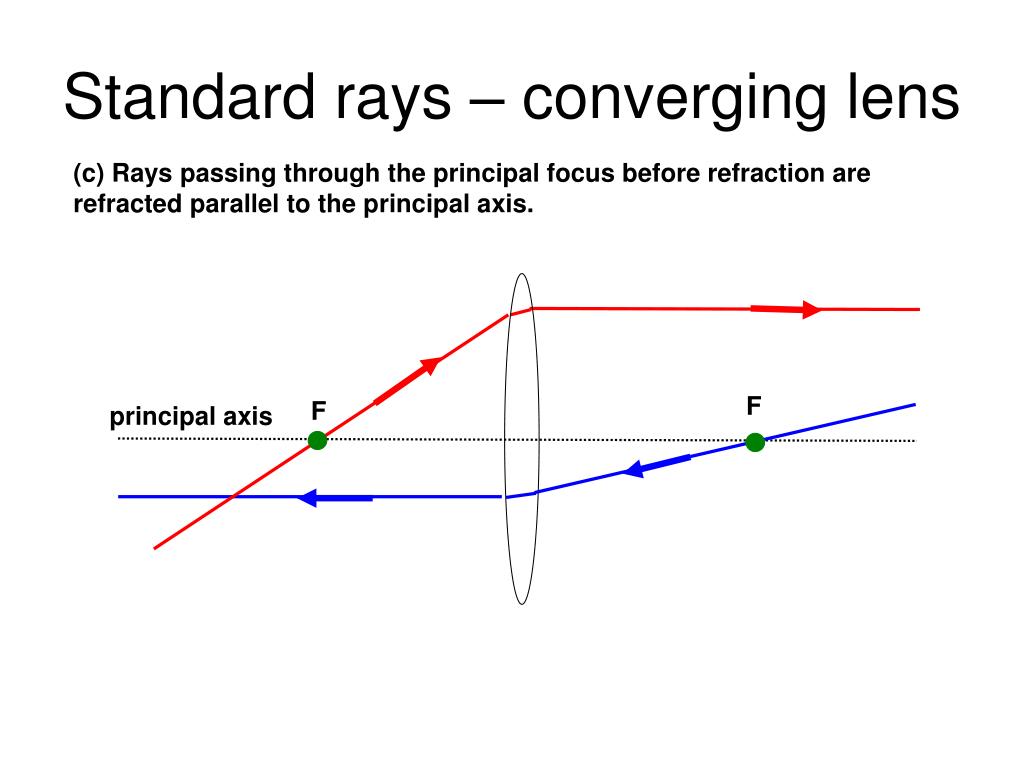 Standard rays – converging lens

(c) Rays passing through the principal focus before refraction are refracted parallel to the principal axis.

principal axis

F

F